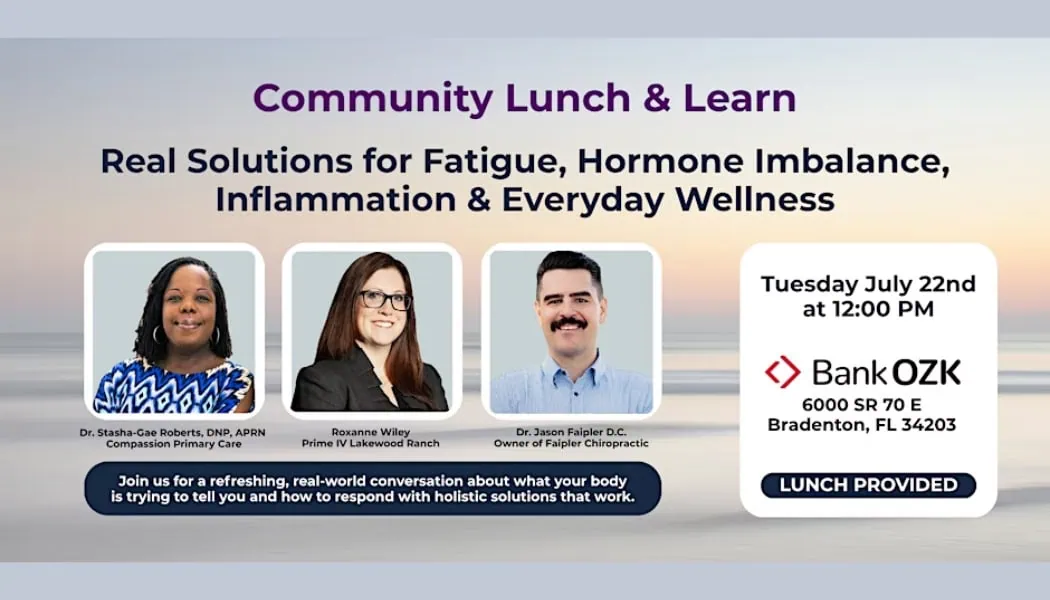 Community Lunch & Learn

Real Solutions for Fatigue, Hormone Imbalance, Inflammation & Everyday Wellness

Dr. Stasha-Gae Roberts, DNP, APRN
Compassion Primary Care

Roxanne Wiley
Prime IV Lakewood Ranch

Dr. Jason Faipler D.C.
Owner of Faipler Chiropractic

Join us for a refreshing, real-world conversation about what your body is trying to tell you and how to respond with holistic solutions that work.

Tuesday July 22nd at 12:00 PM

Bank OZK
6000 SR 70 E
Bradenton, FL 34203

LUNCH PROVIDED